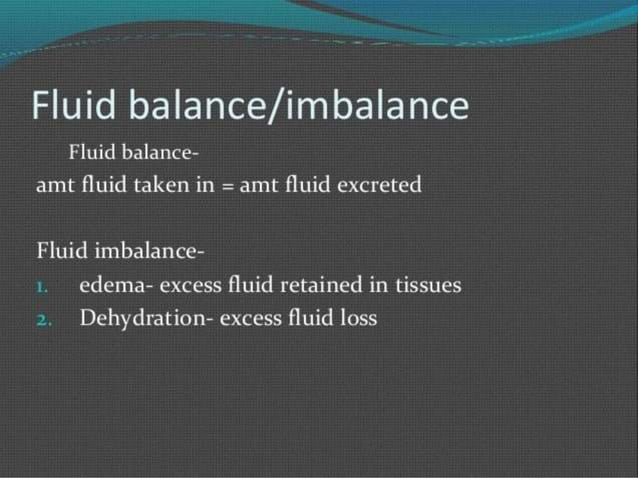 Fluid balance/imbalance

Fluid balance-
amt fluid taken in = amt fluid excreted

Fluid imbalance-
1. edema- excess fluid retained in tissues
2. Dehydration- excess fluid loss